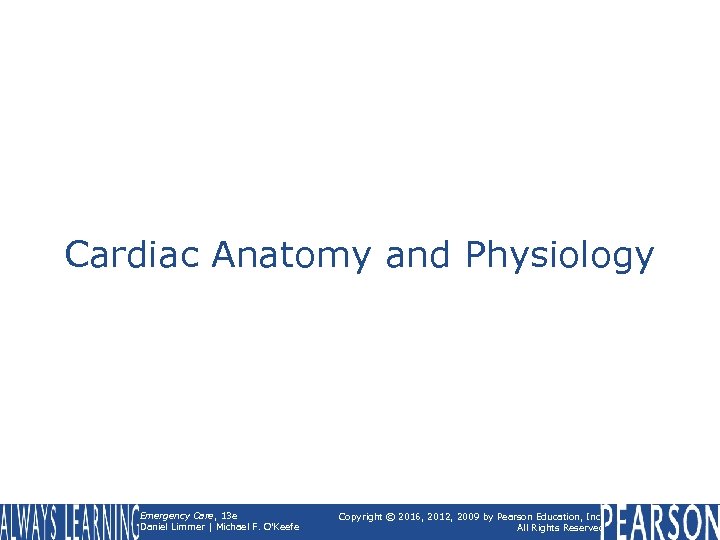 Cardiac Anatomy and Physiology

ALWAYS LEARNING

Emergency Care, 13e
Daniel Limmer | Michael F. O'Keefe

Copyright © 2016, 2012, 2009 by Pearson Education, Inc
All Rights Reserved

PEARSON